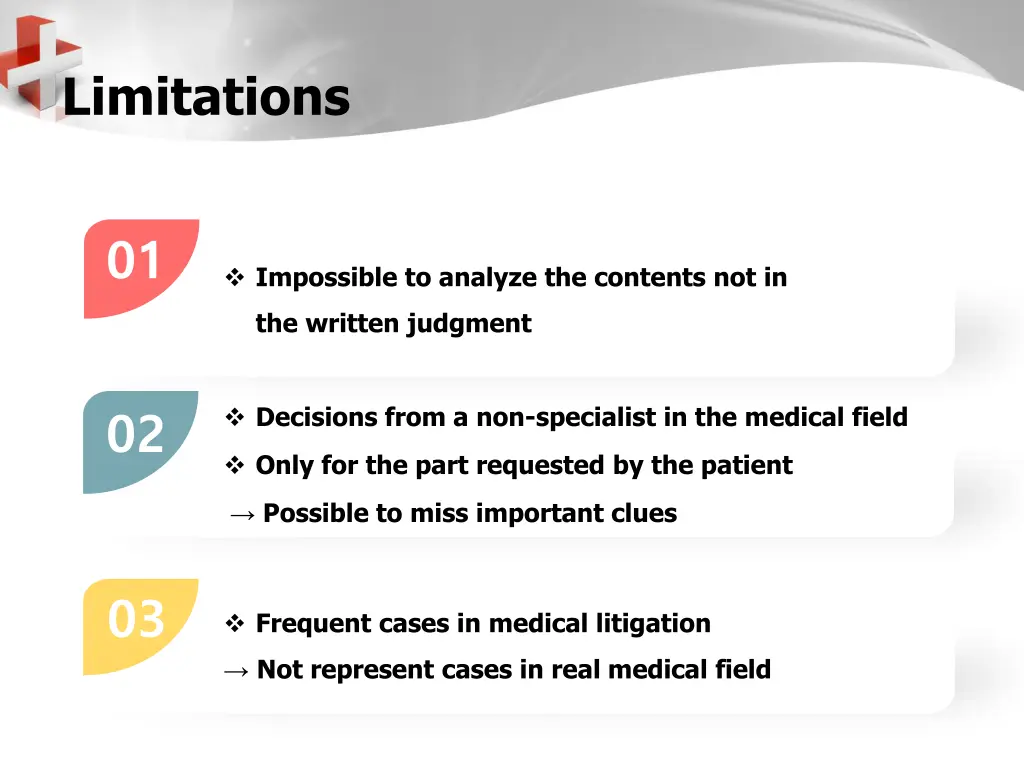 Limitations

01

❖ Impossible to analyze the contents not in the written judgment

02

❖ Decisions from a non-specialist in the medical field

❖ Only for the part requested by the patient

→ Possible to miss important clues

03

❖ Frequent cases in medical litigation

→ Not represent cases in real medical field